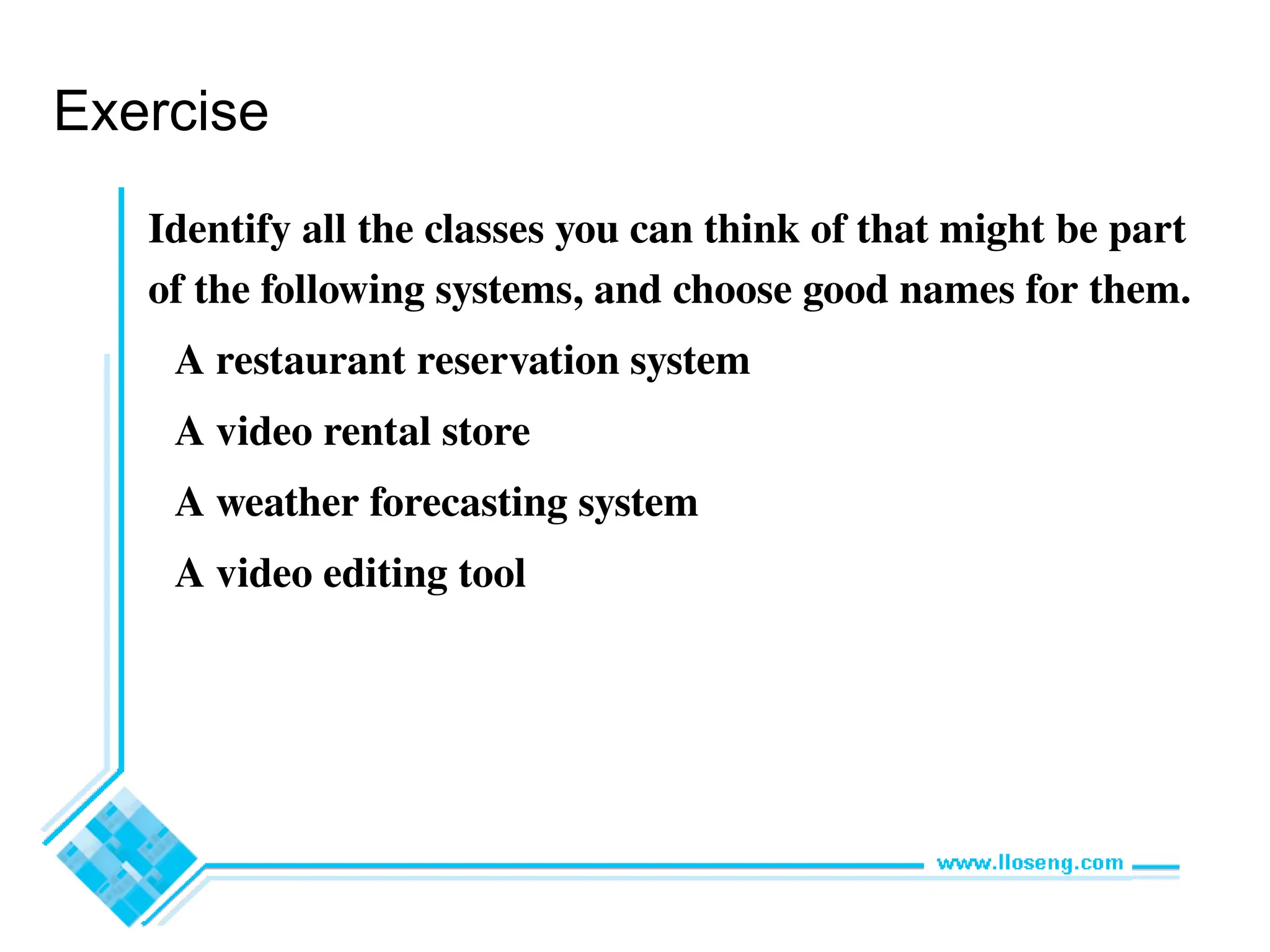 Exercise

Identify all the classes you can think of that might be part of the following systems, and choose good names for them.

A restaurant reservation system

A video rental store

A weather forecasting system

A video editing tool

www.lloseng.com